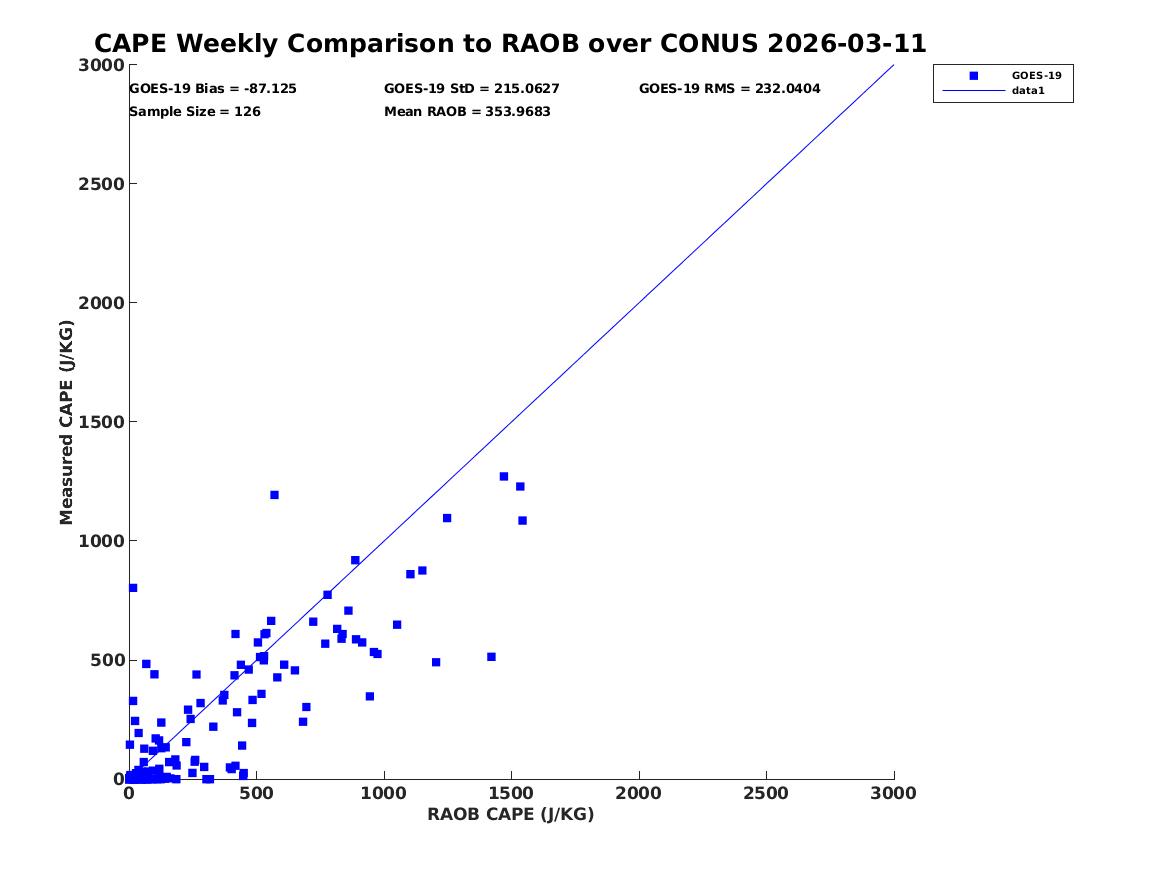 CAPE Weekly Comparison to RAOB over CONUS 2026-03-11

GOES-19 Bias = -87.125
GOES-19 StD = 215.0627
GOES-19 RMS = 232.0404
Sample Size = 126
Mean RAOB = 353.9683

GOES-19
data1

Measured CAPE (J/KG)
3000
2500
2000
1500
1000
500
0

0
500
1000
1500
2000
2500
3000
RAOB CAPE (J/KG)